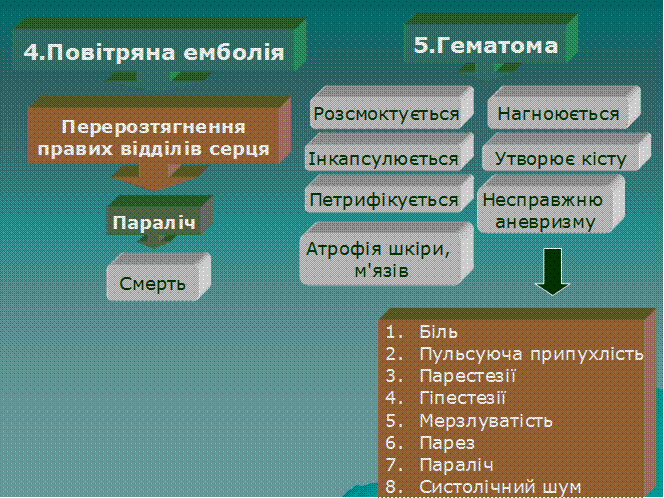 4.Повітряна емболія

Перерозтягнення правих відділів серця

Параліч

Смерть

5.Гематома

Розсмоктується

Інкапсулюється

Петрифікується

Атрофія шкіри, м'язів

Нагноюється

Утворює кісту

Несправжню аневризму

1. Біль
2. Пульсуюча припухлість
3. Парестезії
4. Гіпестезії
5. Мерзлуватість
6. Парез
7. Параліч
8. Систолічний шум